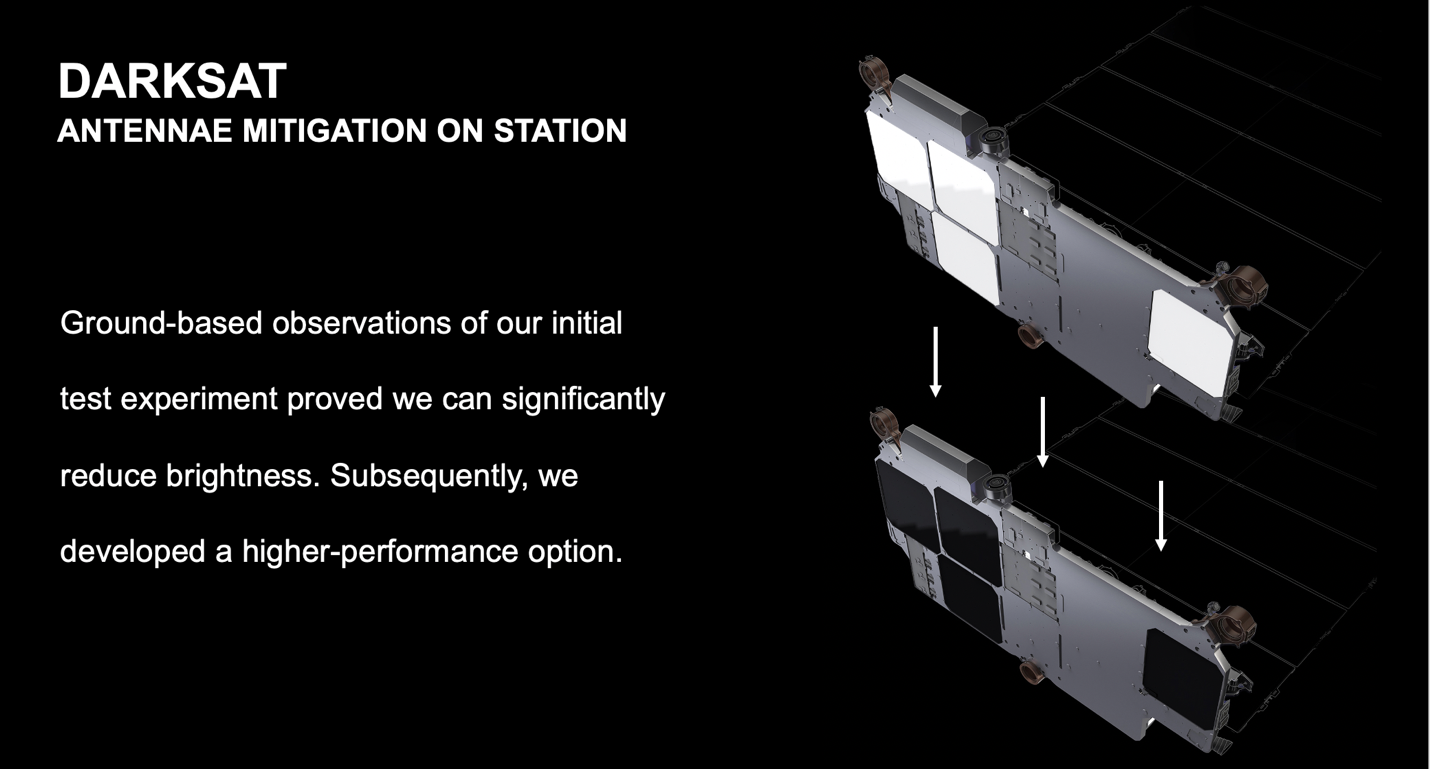 DARKSAT
ANTENNAE MITIGATION ON STATION

Ground-based observations of our initial test experiment proved we can significantly reduce brightness. Subsequently, we developed a higher-performance option.